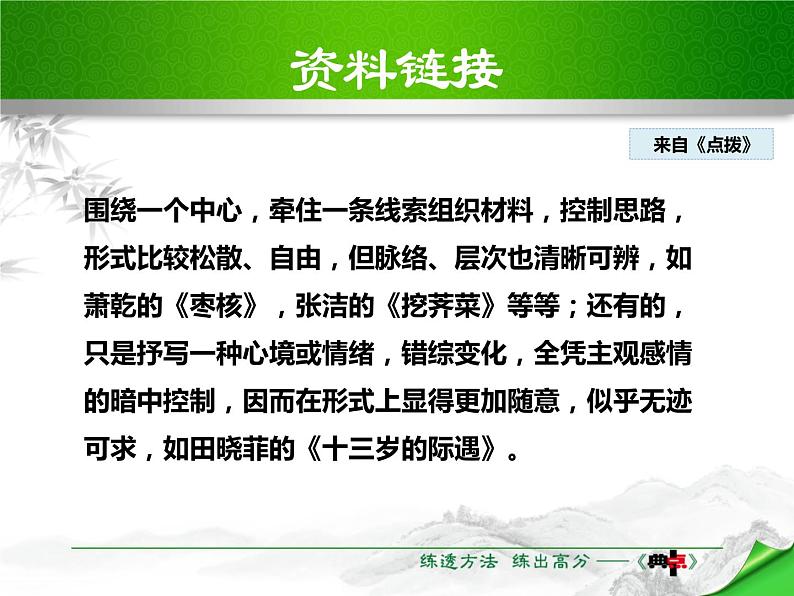 资料链接

来自《点拨》

围绕一个中心，牵住一条线索组织材料，控制思路，形式比较松散、自由，但脉络、层次也清晰可辨，如萧乾的《枣核》，张洁的《挖荠菜》等等；还有的，只是抒写一种心境或情绪，错综变化，全凭主观感情的暗中控制，因而在形式上显得更加随意，似乎无迹可求，如田晓菲的《十三岁的际遇》。

练透方法 练出高分——《典点》